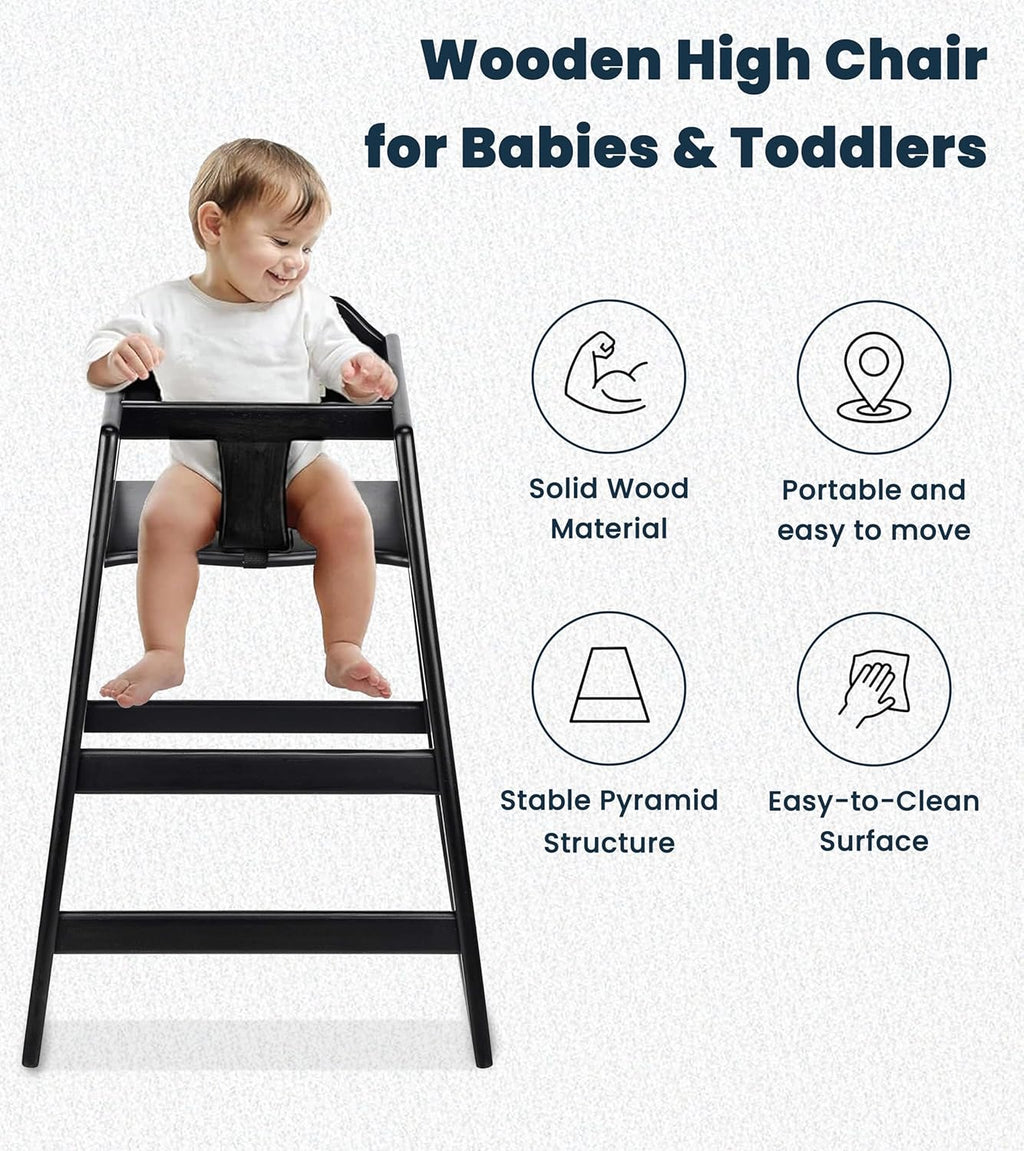 Wooden High Chair for Babies & Toddlers

Solid Wood Material

Portable and easy to move

Stable Pyramid Structure

Easy-to-Clean Surface